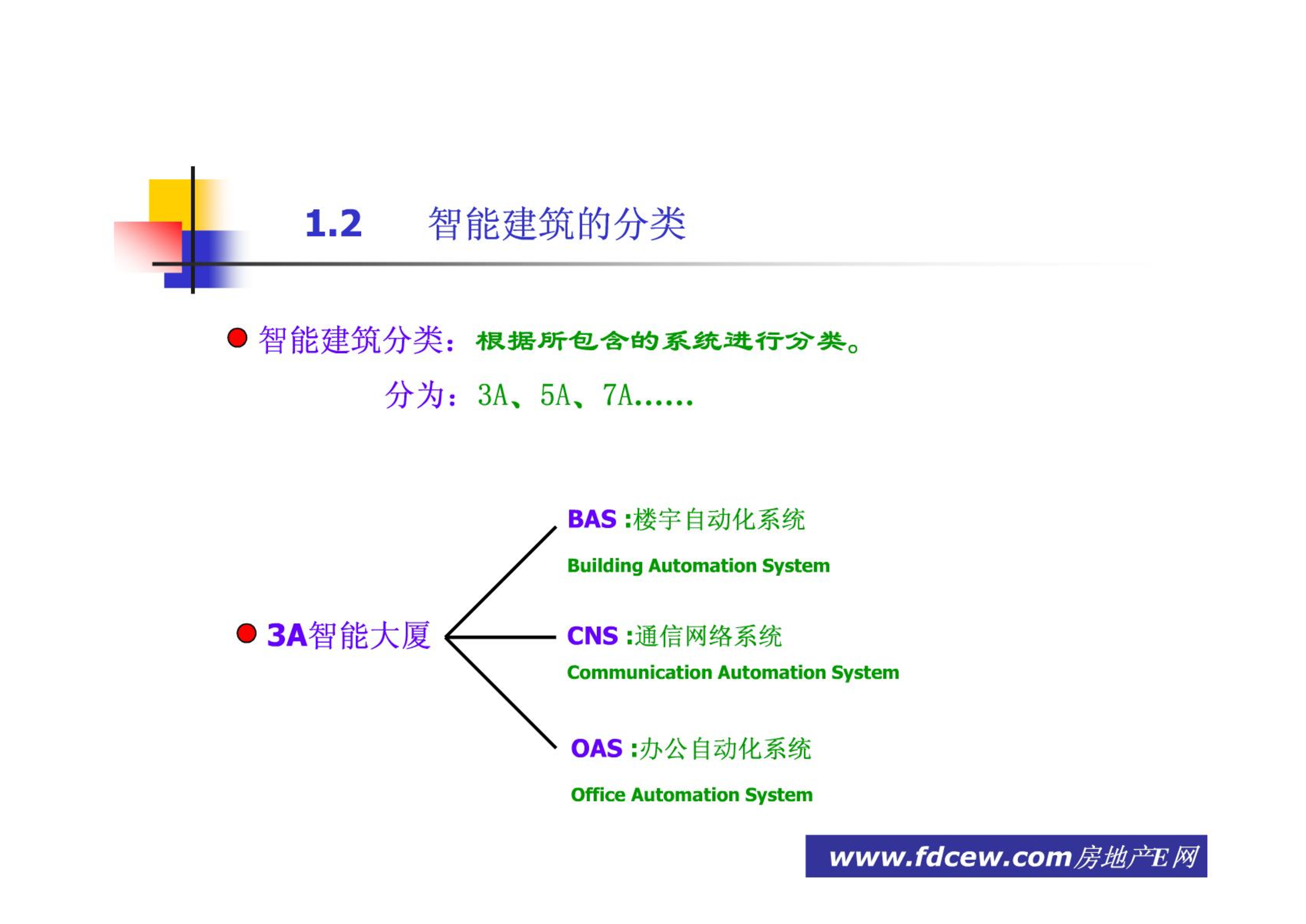 1.2 智能建筑的分类

智能建筑分类：根据所包含的系统进行分类。

分为：3A、5A、7A……

3A智能大厦

BAS :楼宇自动化系统

Building Automation System

CNS :通信网络系统

Communication Automation System

OAS :办公自动化系统

Office Automation System

www.fdcew.com房地产E网